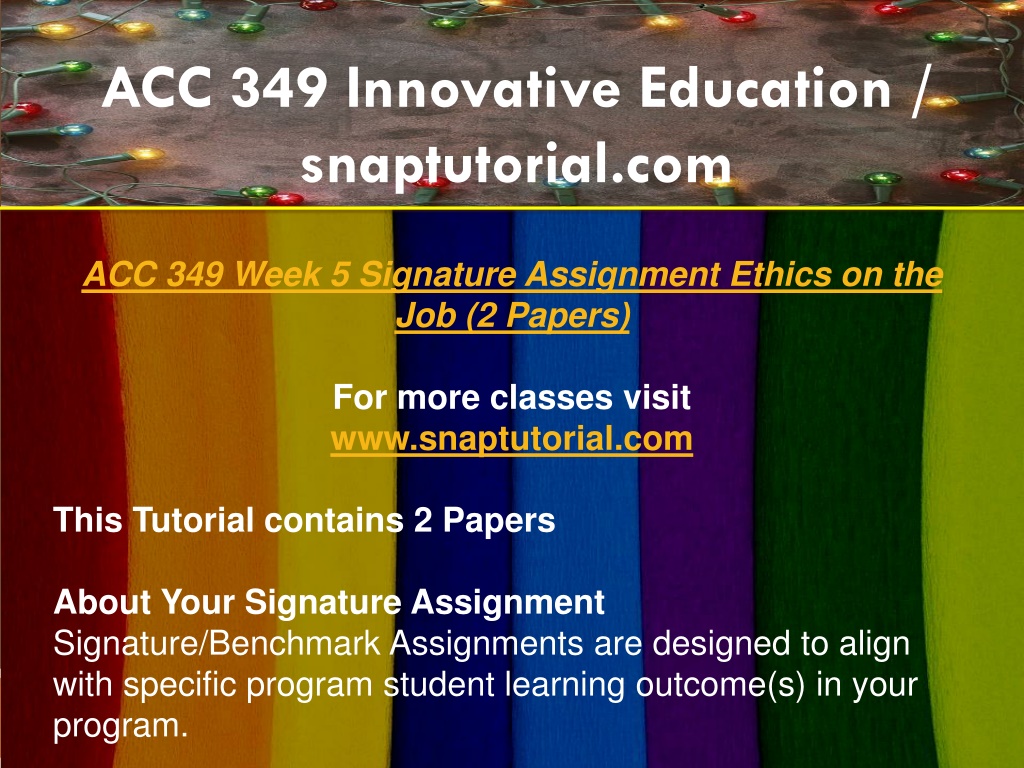 ACC 349 Innovative Education / snaptutorial.com

ACC 349 Week 5 Signature Assignment Ethics on the Job (2 Papers)

For more classes visit
www.snaptutorial.com

This Tutorial contains 2 Papers

About Your Signature Assignment
Signature/Benchmark Assignments are designed to align with specific program student learning outcome(s) in your program.